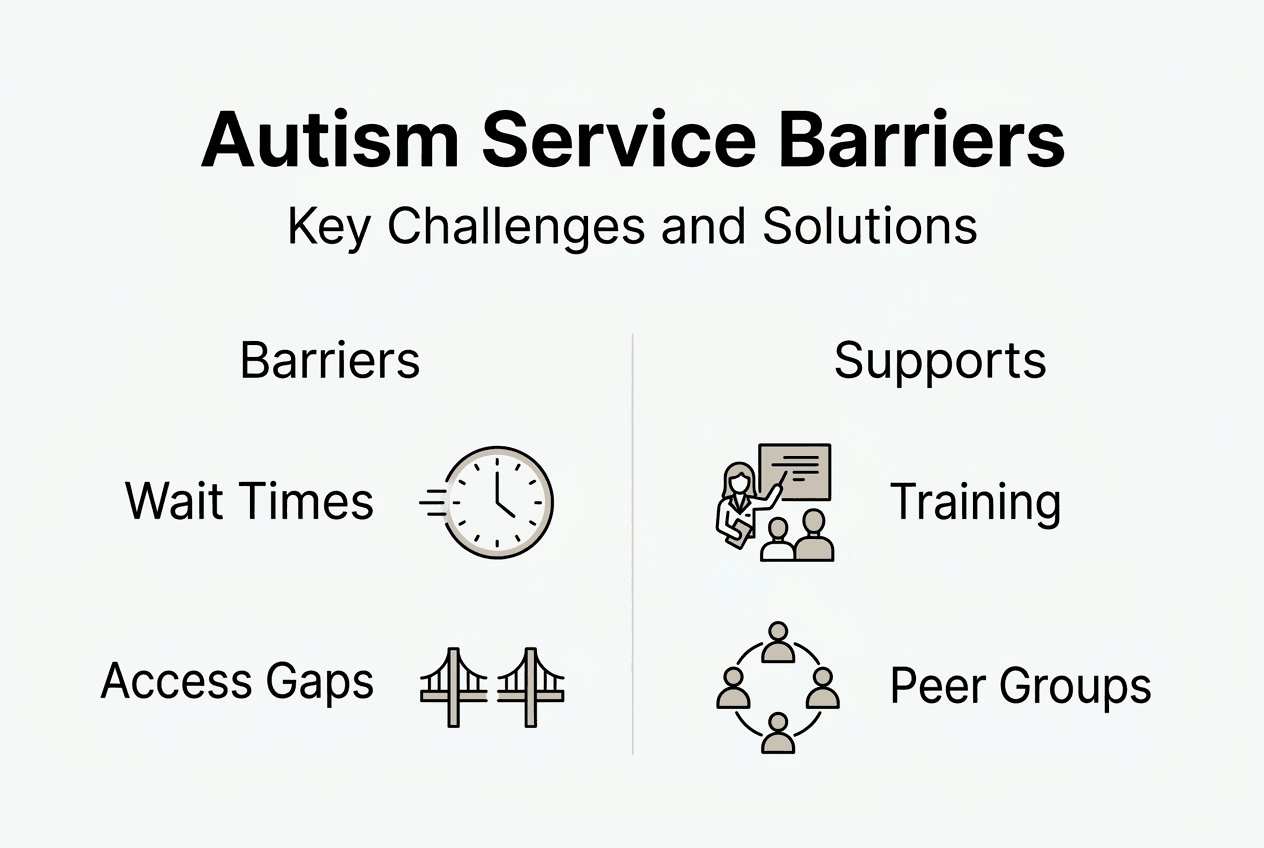 Autism Service Barriers
Key Challenges and Solutions

Barriers

Wait Times

Access Gaps

Supports

Training

Peer Groups